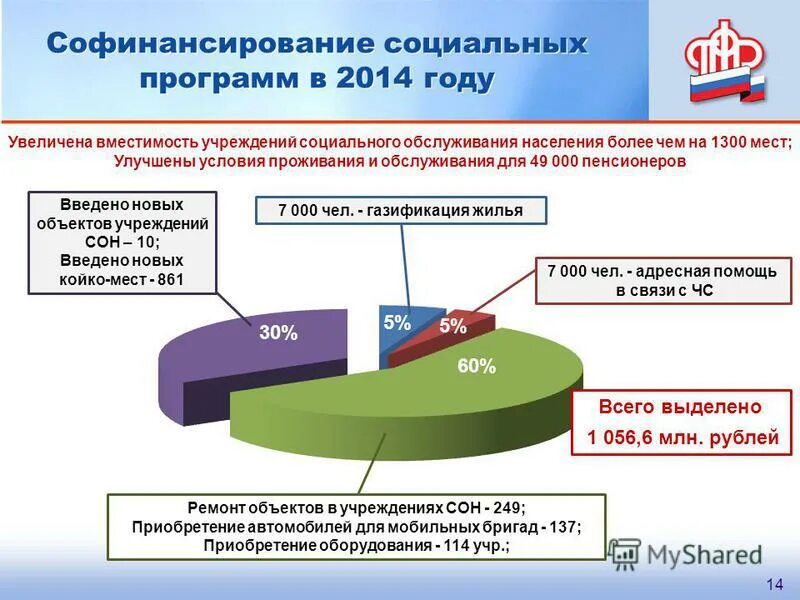 Софинансирование социальных программ в 2014 году

ПФР

Увеличена вместимость учреждений социального обслуживания населения более чем на 1300 мест;
Улучшены условия проживания и обслуживания для 49 000 пенсионеров

Введено новых объектов учреждений СОН – 10;
Введено новых койко-мест - 861

7 000 чел. - газификация жилья

7 000 чел. - адресная помощь в связи с ЧС

30%

5%

5%

60%

Всего выделено
1 056,6 млн. рублей

Ремонт объектов в учреждениях СОН - 249;
Приобретение автомобилей для мобильных бригад - 137;
Приобретение оборудования - 114 учр.;

MyShared

14